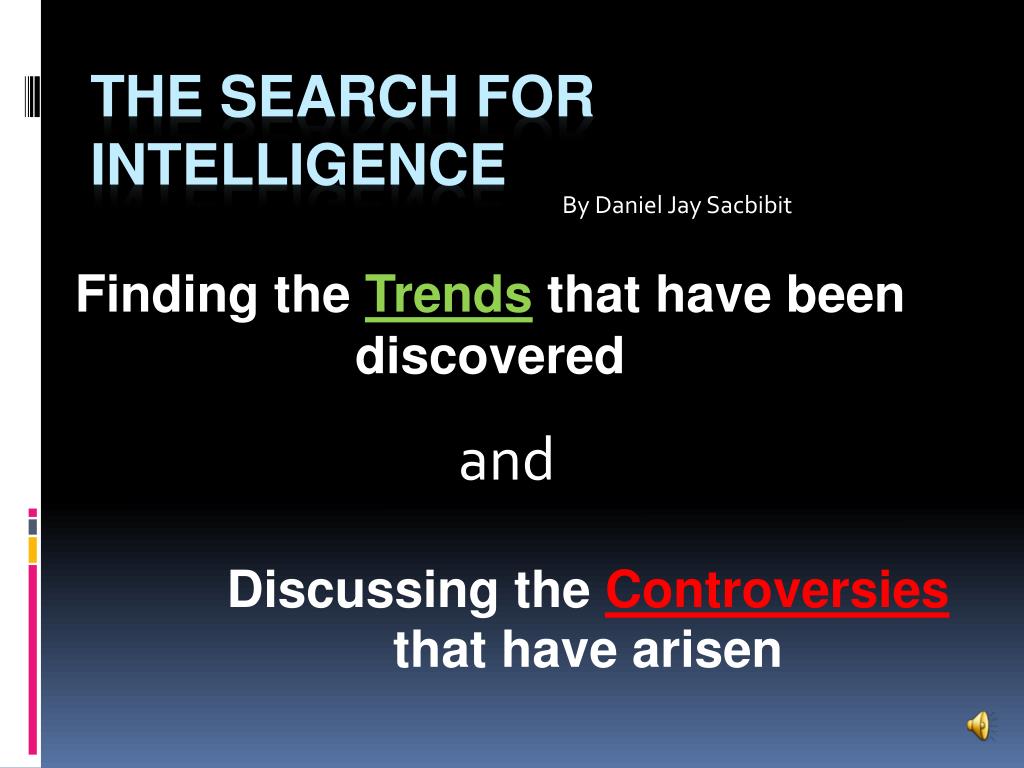 THE SEARCH FOR INTELLIGENCE

By Daniel Jay Sacbibit

Finding the Trends that have been discovered

and

Discussing the Controversies that have arisen